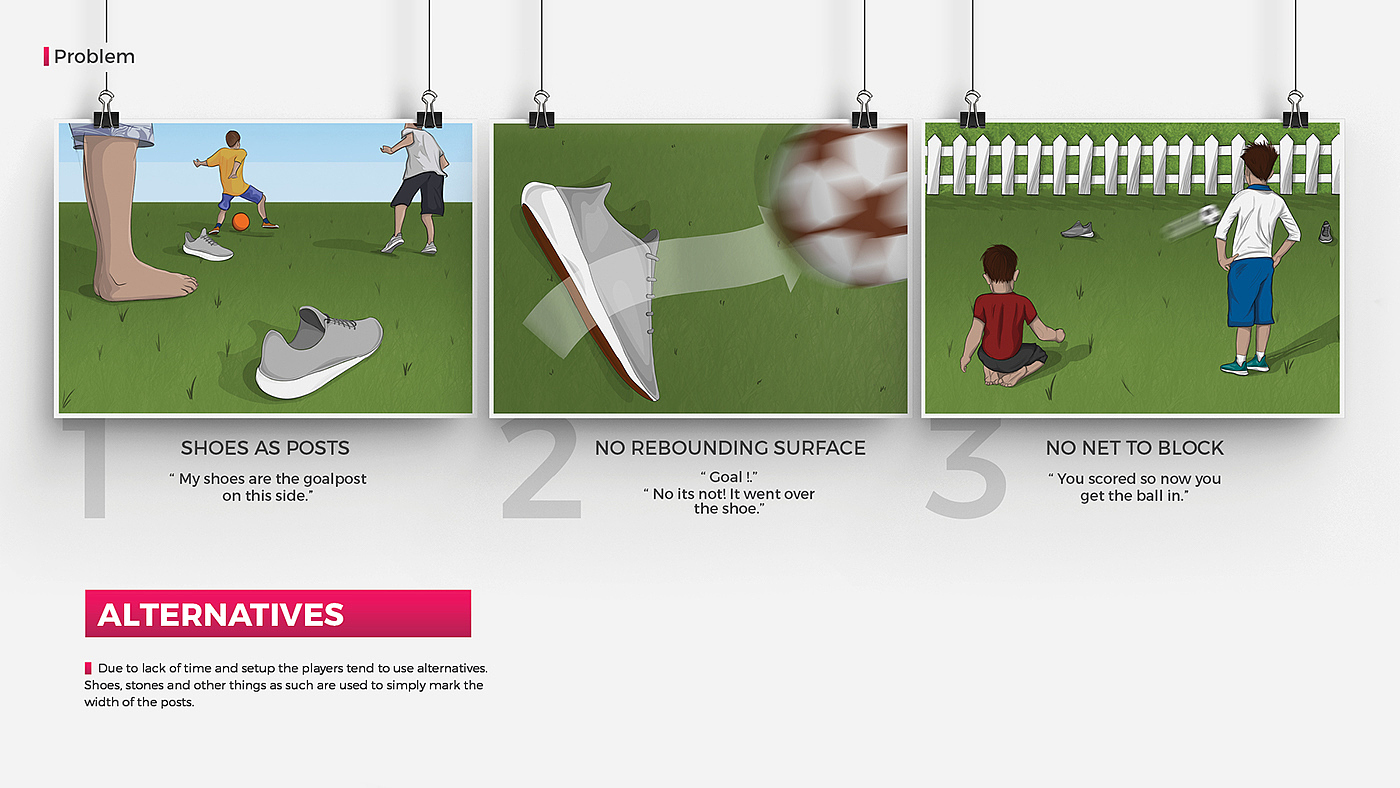 Problem

1

SHOES AS POSTS

" My shoes are the goalpost on this side."

2

NO REBOUNDING SURFACE

" Goal !."
" No its not! It went over the shoe."

3

NO NET TO BLOCK

" You scored so now you get the ball in."

ALTERNATIVES

Due to lack of time and setup the players tend to use alternatives. Shoes, stones and other things as such are used to simply mark the width of the posts.